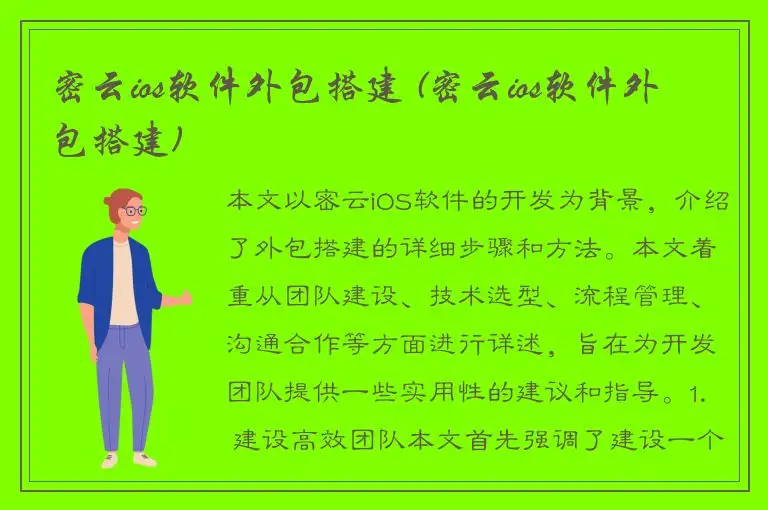 密云ios软件外包搭建（密云ios软件外包搭建）

本文以密云iOS软件的开发为背景，介绍了外包搭建的详细步骤和方法。本文着重从团队建设、技术选型、流程管理、沟通合作等方面进行详述，旨在为开发团队提供一些实用性的建议和指导。1. 建设高效团队本文首先强调了建设一个